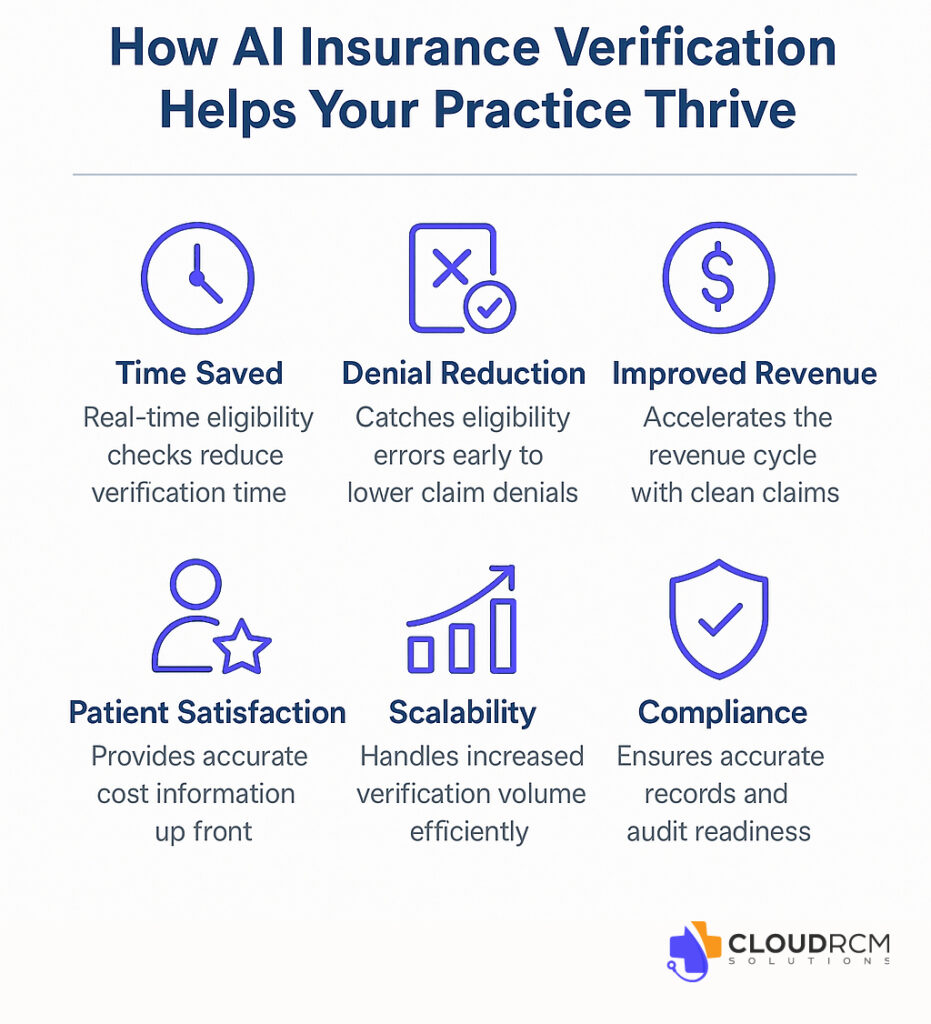 How AI Insurance Verification Helps Your Practice Thrive

Time Saved
Real-time eligibility checks reduce verification time

Denial Reduction
Catches eligibility errors early to lower claim denials

Improved Revenue
Accelerates the revenue cycle with clean claims

Patient Satisfaction
Provides accurate cost information up front

Scalability
Handles increased verification volume efficiently

Compliance
Ensures accurate records and audit readiness

CLOUDRCM
SOLUTIONS